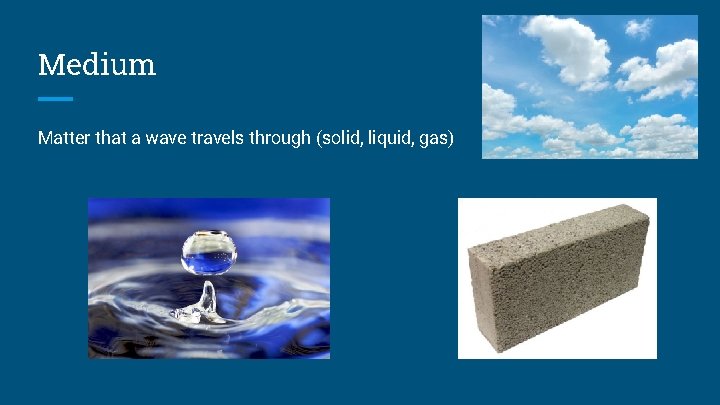 Medium

Matter that a wave travels through (solid, liquid, gas)